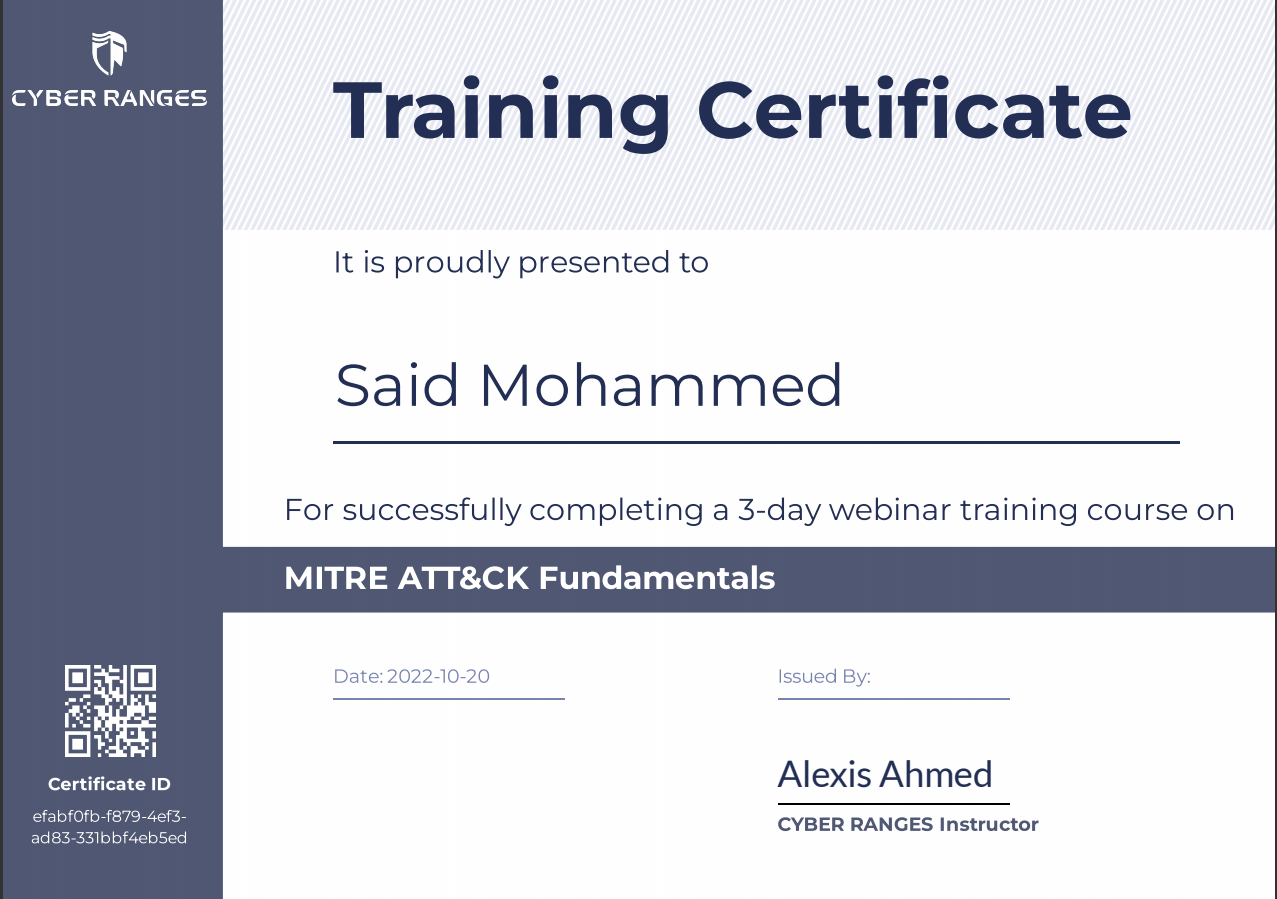 CYBER RANGES

Training Certificate

It is proudly presented to

Said Mohammed

For successfully completing a 3-day webinar training course on

MITRE ATT&CK Fundamentals

Date: 2022-10-20

Issued By:

Alexis Ahmed

CYBER RANGES Instructor

Certificate ID

efabf0fb-f879-4ef3-ad83-331bbf4eb5ed